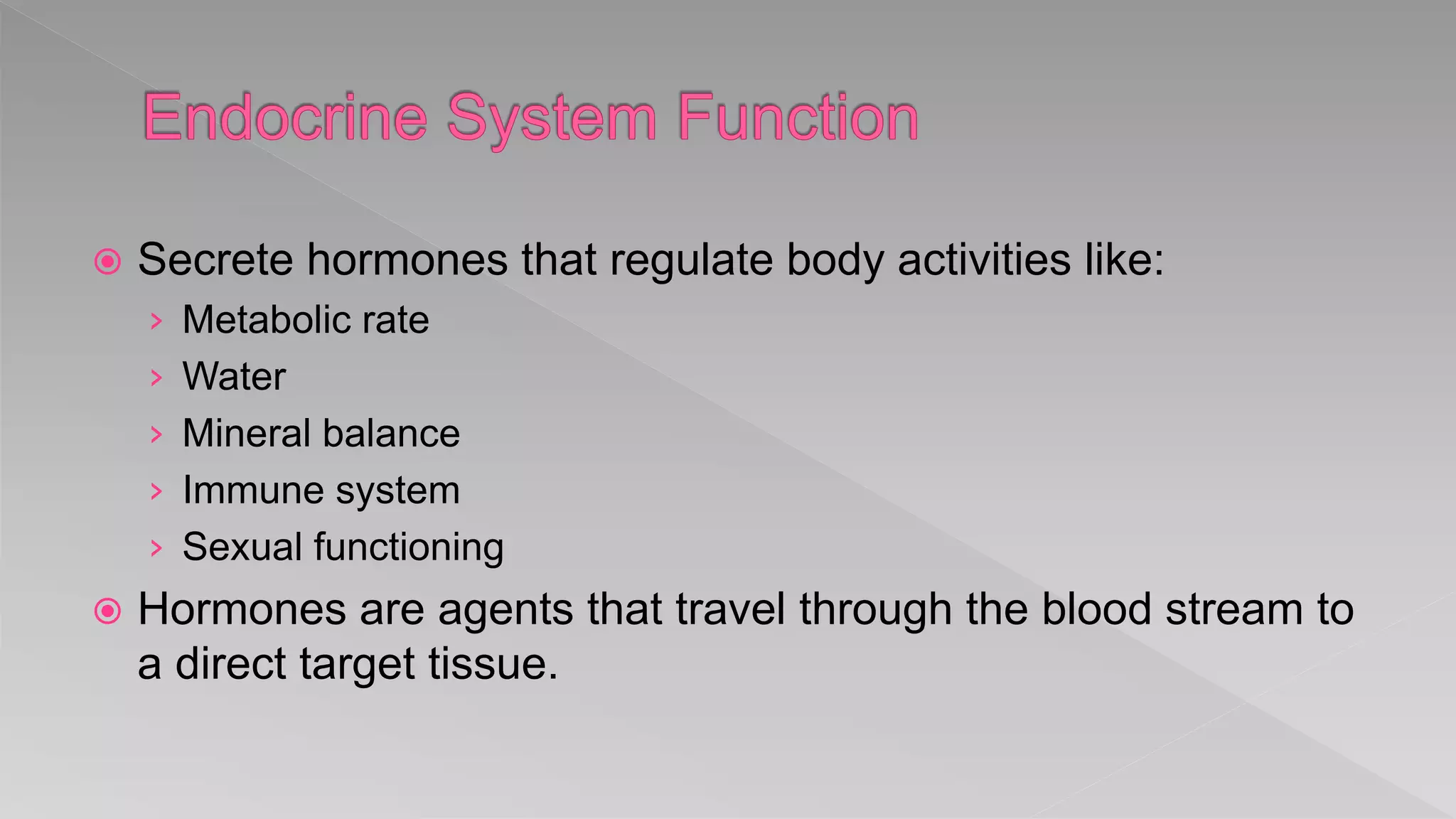 Endocrine System Function

Secrete hormones that regulate body activities like:

Metabolic rate

Water

Mineral balance

Immune system

Sexual functioning

Hormones are agents that travel through the blood stream to a direct target tissue.